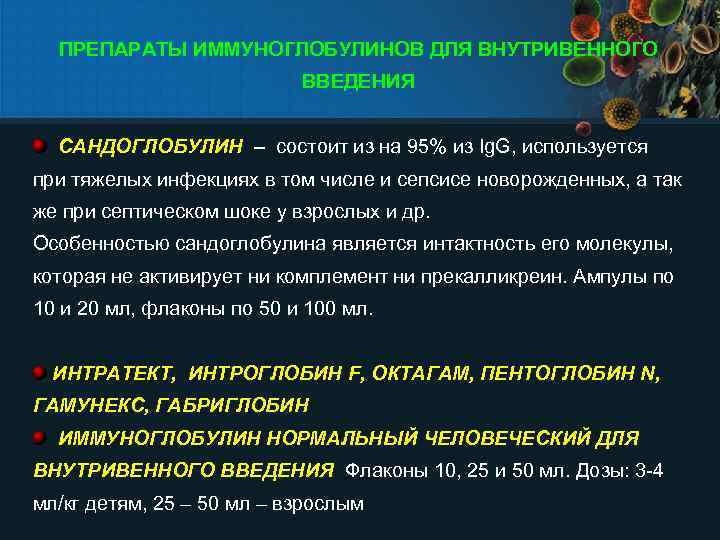 ПРЕПАРАТЫ ИММУНОГЛОБУЛИНОВ ДЛЯ ВНУТРИВЕННОГО ВВЕДЕНИЯ

САНДОГЛОБУЛИН – состоит из на 95% из IgG, используется при тяжелых инфекциях в том числе и сепсисе новорожденных, а так же при септическом шоке у взрослых и др.
Особенностью сандоглобулина является интактность его молекулы, которая не активирует ни комплемент ни прекалликреин. Ампулы по 10 и 20 мл, флаконы по 50 и 100 мл.

ИНТРАТЕКТ, ИНТРОГЛОБИН F, ОКТАГАМ, ПЕНТОГЛОБИН N, ГАМУНЕКС, ГАБРИГЛОБИН
ИММУНОГЛОБУЛИН НОРМАЛЬНЫЙ ЧЕЛОВЕЧЕСКИЙ ДЛЯ ВНУТРИВЕННОГО ВВЕДЕНИЯ Флаконы 10, 25 и 50 мл. Дозы: 3-4 мл/кг детям, 25 – 50 мл – взрослым